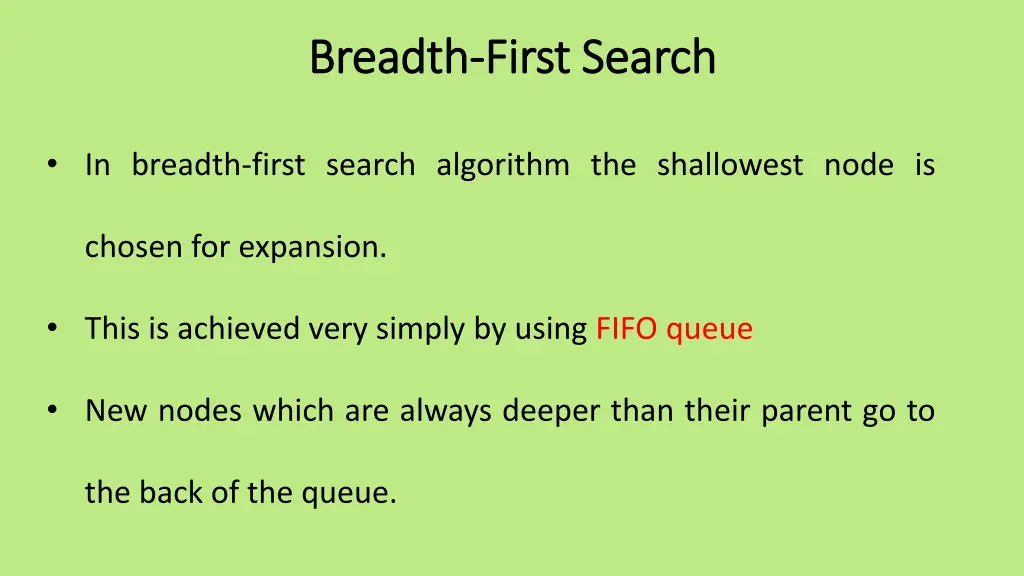 Breadth-First Search

• In breadth-first search algorithm the shallowest node is chosen for expansion.

• This is achieved very simply by using FIFO queue

• New nodes which are always deeper than their parent go to the back of the queue.